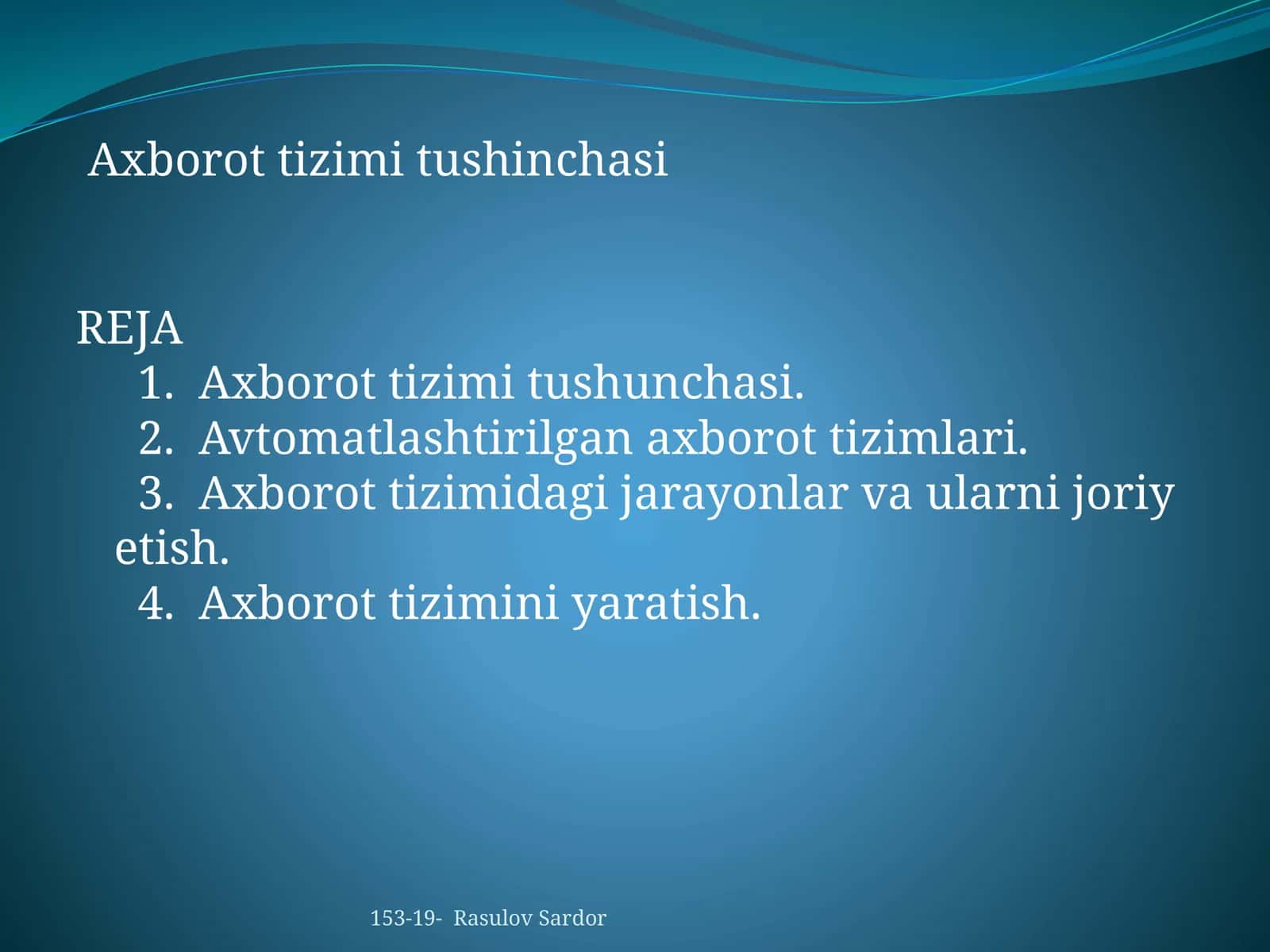 Axborot tizimi tushinchasi

REJA
1. Axborot tizimi tushunchasi.
2. Avtomatlashtirilgan axborot tizimlari.
3. Axborot tizimidagi jarayonlar va ularni joriy etish.
4. Axborot tizimini yaratish.

153-19- Rasulov Sardor